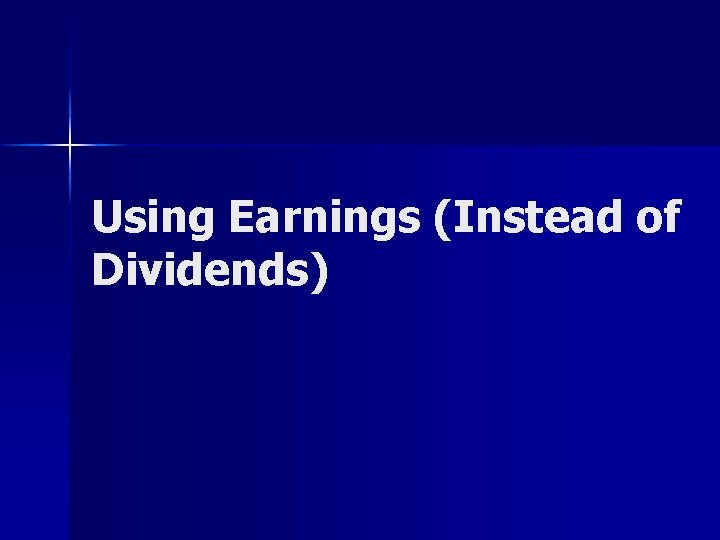 Using Earnings (Instead of Dividends)